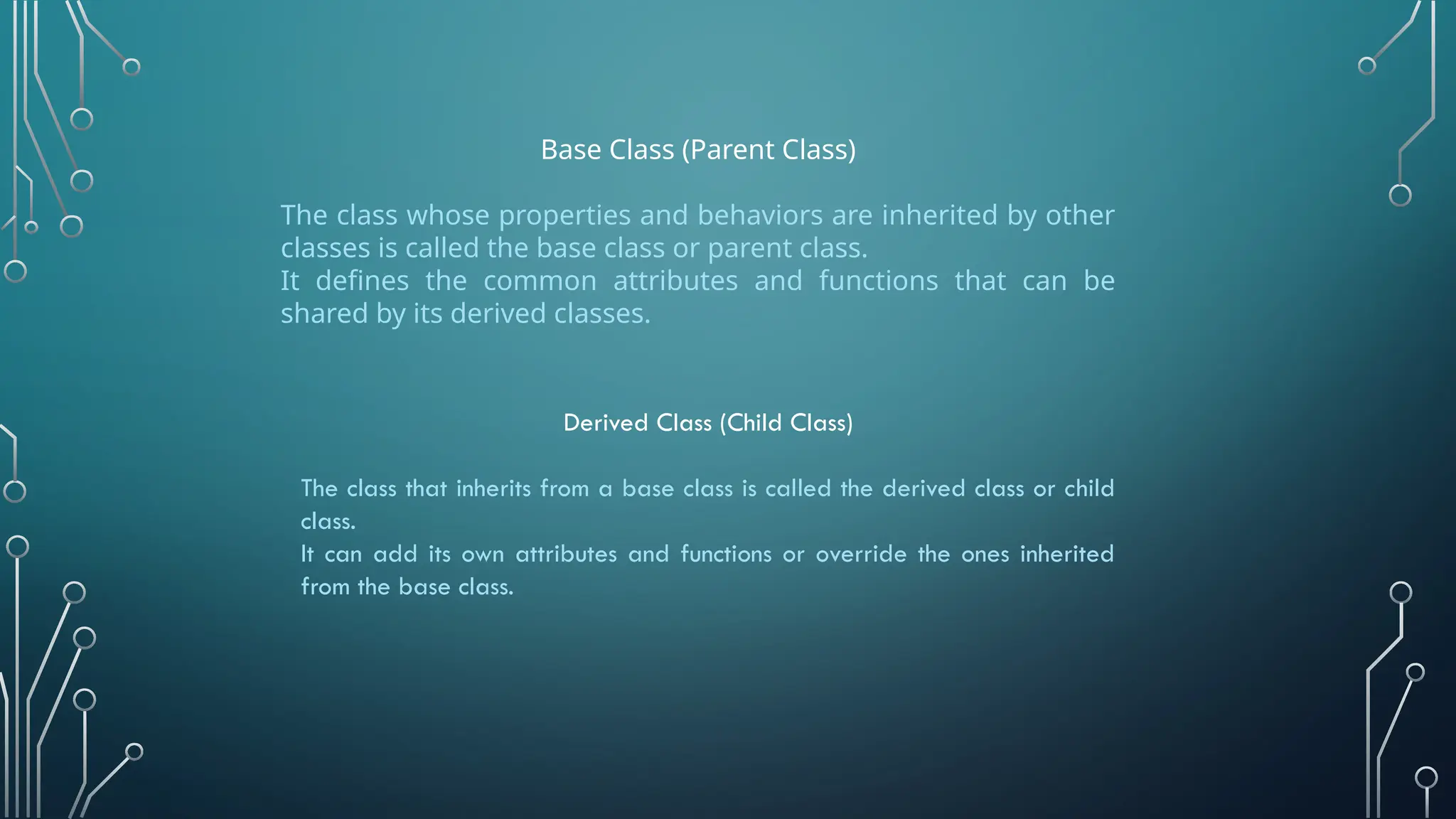 Base Class (Parent Class)

The class whose properties and behaviors are inherited by other classes is called the base class or parent class.
It defines the common attributes and functions that can be shared by its derived classes.

Derived Class (Child Class)

The class that inherits from a base class is called the derived class or child class.
It can add its own attributes and functions or override the ones inherited from the base class.